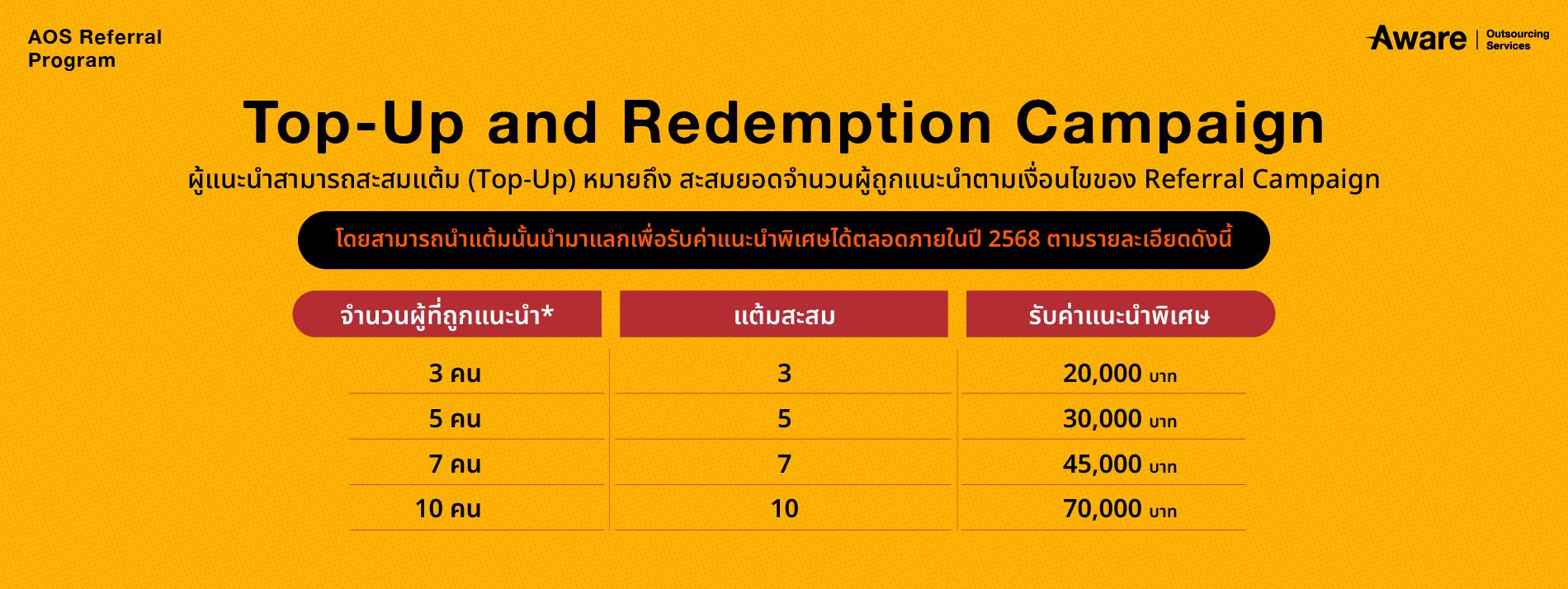 AOS Referral Program

Aware | Outsourcing Services

Top-Up and Redemption Campaign

ผู้แนะนำสามารถสะสมแต้ม (Top-Up) หมายถึง สะสมยอดจำนวนผู้ถูกแนะนำตามเงื่อนไขของ Referral Campaign

โดยสามารถนำแต้มนั้นนำมาแลกเพื่อรับค่าแนะนำพิเศษได้ตลอดภายในปี 2568 ตามรายละเอียดดังนี้

| จำนวนผู้ที่ถูกแนะนำ* | แต้มสะสม | รับค่าแนะนำพิเศษ |
|---|---|---|
| 3 คน | 3 | 20,000 บาท |
| 5 คน | 5 | 30,000 บาท |
| 7 คน | 7 | 45,000 บาท |
| 10 คน | 10 | 70,000 บาท |